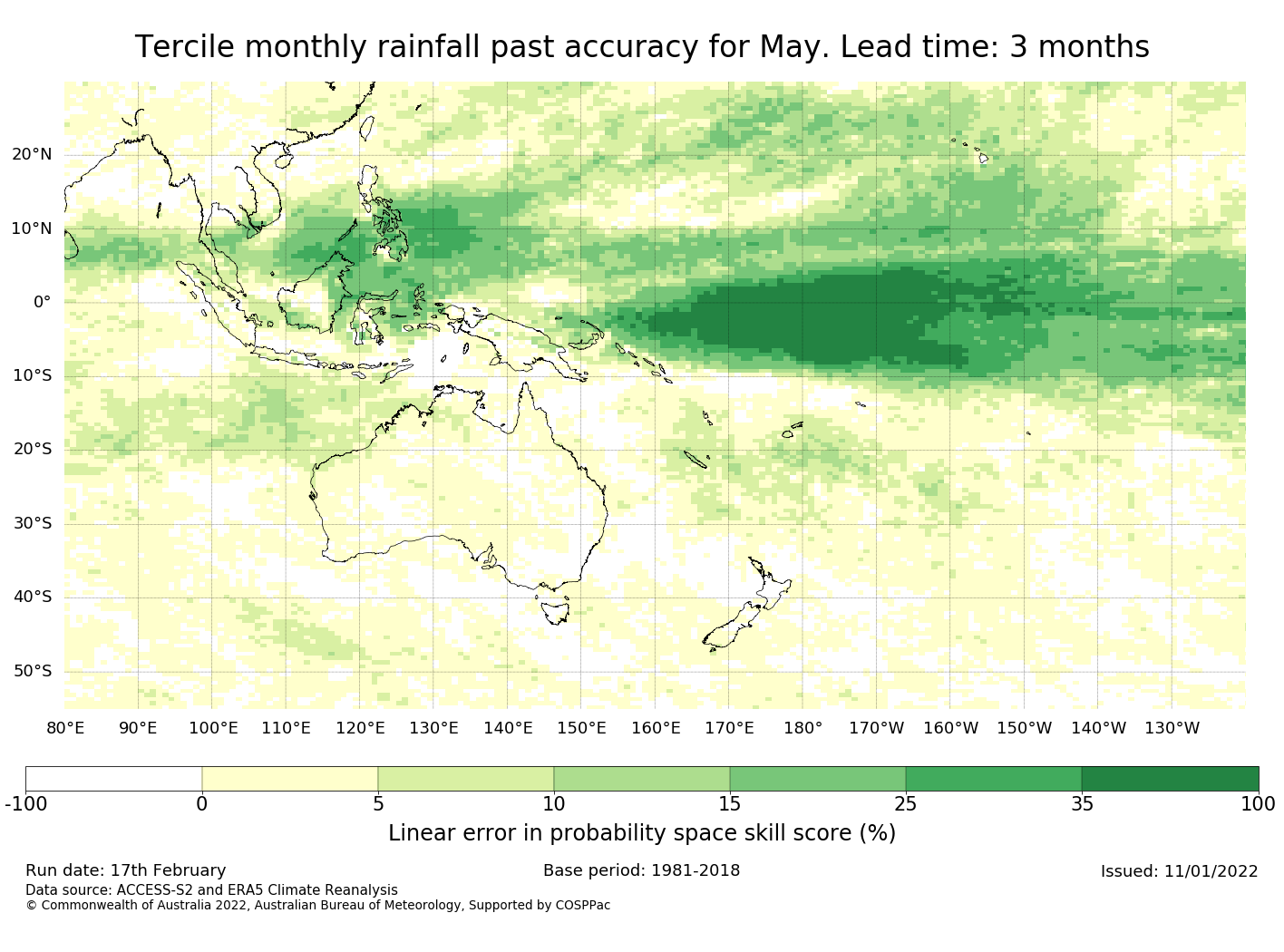 Tercile monthly rainfall past accuracy for May. Lead time: 3 months

20°N
10°N
0°
10°S
20°S
30°S
40°S
50°S

80°E 90°E 100°E 110°E 120°E 130°E 140°E 150°E 160°E 170°E 180° 170°W 160°W 150°W 140°W 130°W

-100 0 5 10 15 25 35 100

Linear error in probability space skill score (%)

Run date: 17th February

Base period: 1981-2018

Issued: 11/01/2022

Data source: ACCESS-S2 and ERA5 Climate Reanalysis
© Commonwealth of Australia 2022, Australian Bureau of Meteorology, Supported by COSPPac